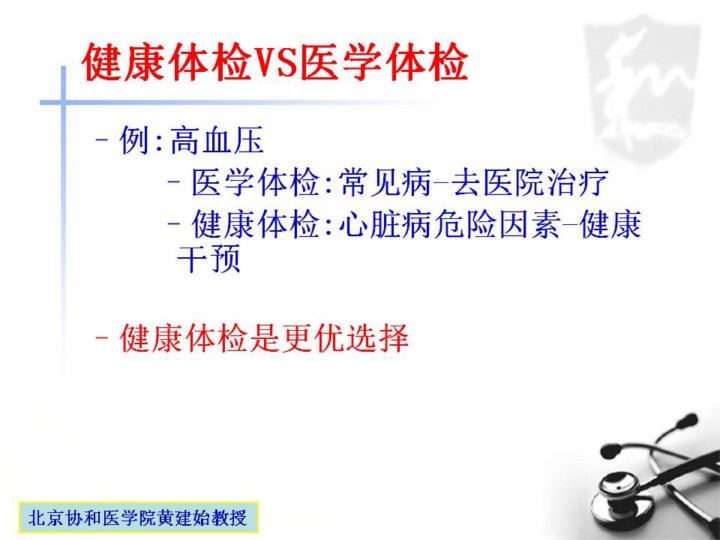 健康体检VS医学体检

– 例：高血压

– 医学体检：常见病–去医院治疗

– 健康体检：心脏病危险因素–健康干预

– 健康体检是更优选择

北京协和医学院黄建始教授